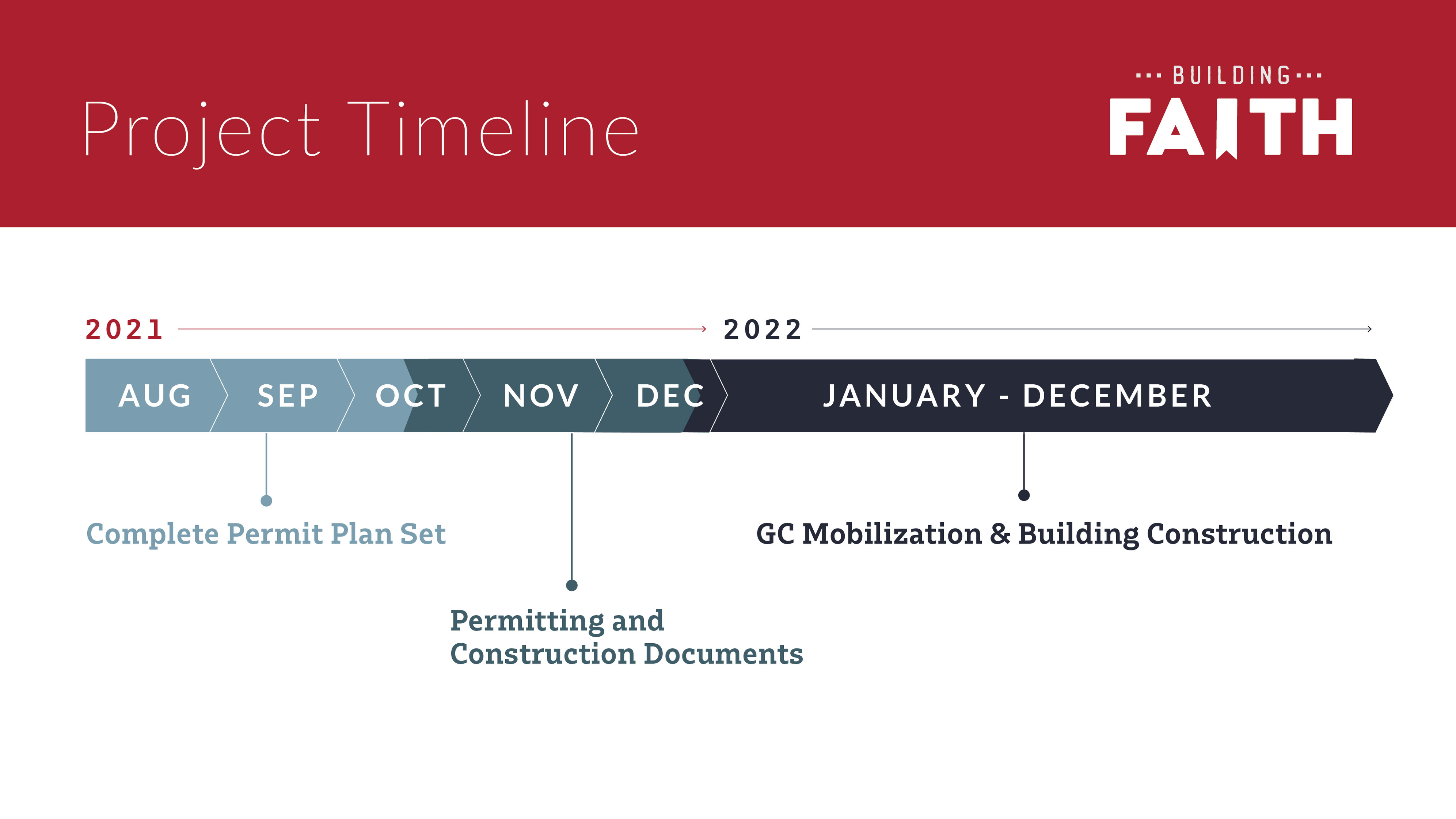 Project Timeline

BUILDING
FAITH

2021

2022

AUG SEP OCT NOV DEC JANUARY - DECEMBER

Complete Permit Plan Set

Permitting and
Construction Documents

GC Mobilization & Building Construction